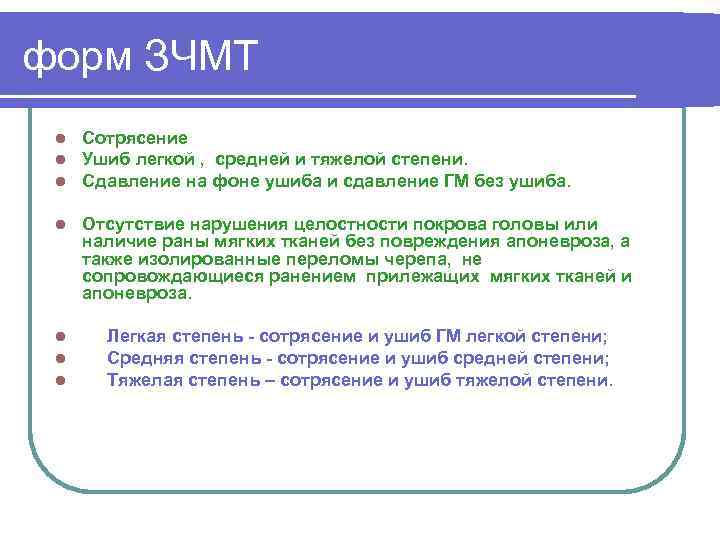 форм ЗЧМТ

- Сотрясение
- Ушиб легкой , средней и тяжелой степени.
- Сдавление на фоне ушиба и сдавление ГМ без ушиба.

- Отсутствие нарушения целостности покрова головы или наличие раны мягких тканей без повреждения апоневроза, а также изолированные переломы черепа, не сопровождающиеся ранением прилежащих мягких тканей и апоневроза.

- Легкая степень - сотрясение и ушиб ГМ легкой степени;
- Средняя степень - сотрясение и ушиб средней степени;
- Тяжелая степень – сотрясение и ушиб тяжелой степени.